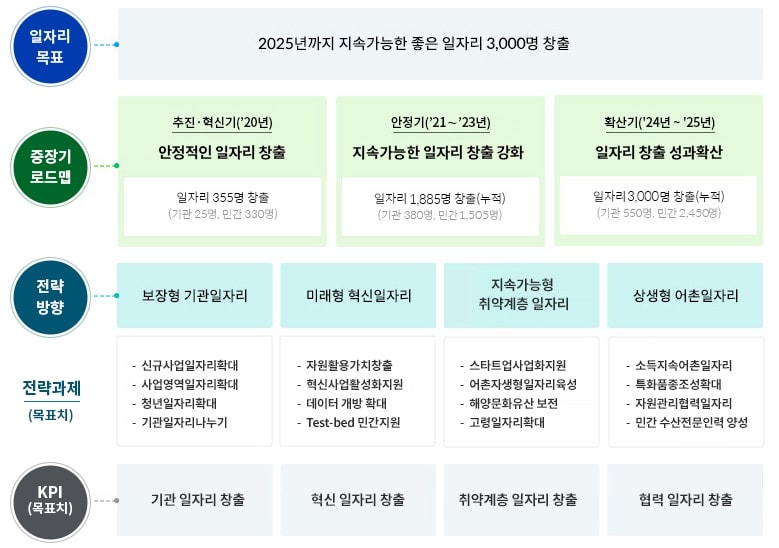 일자리 목표

2025년까지 지속가능한 좋은 일자리 3,000명 창출

중장기 로드맵

추진·혁신기('20년)
안정적인 일자리 창출
일자리 355명 창출
(기관 25명, 민간 330명)

안정기('21 ~ '23년)
지속가능한 일자리 창출 강화
일자리 1,885명 창출(누적)
(기관 380명, 민간 1,505명)

확산기('24년 ~ '25년)
일자리 창출 성과확산
일자리 3,000명 창출(누적)
(기관 550명, 민간 2,450명)

전략 방향

보장형 기관일자리

미래형 혁신일자리

지속가능형 취약계층 일자리

상생형 어촌일자리

전략과제 (목표치)

- 신규사업일자리확대
- 사업영역일자리확대
- 청년일자리확대
- 기관일자리나누기

- 자원활용가치창출
- 혁신사업활성화지원
- 데이터 개방 확대
- Test-bed 민간지원

- 스타트업사업화지원
- 어촌자생형일자리육성
- 해양문화유산 보전
- 고령일자리확대

- 소득지속어촌일자리
- 특화품종조성확대
- 자원관리협력일자리
- 민간 수산전문인력 양성

KPI (목표치)

기관 일자리 창출

혁신 일자리 창출

취약계층 일자리 창출

협력 일자리 창출